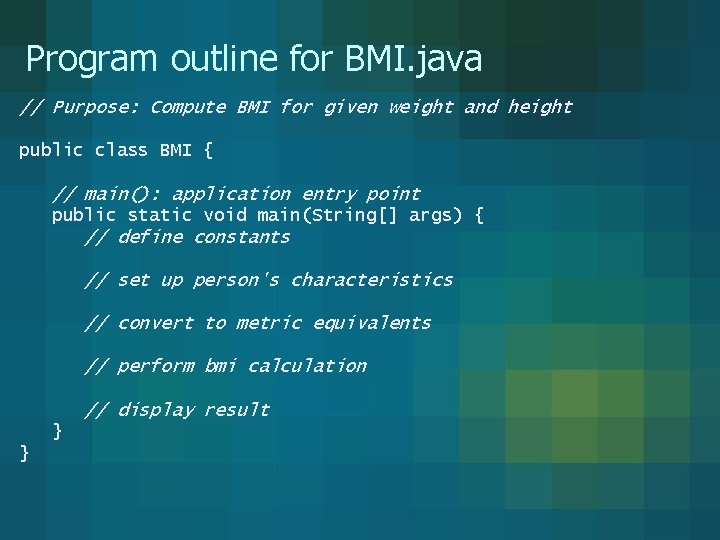 Program outline for BMI.java

// Purpose: Compute BMI for given weight and height

public class BMI {

// main(): application entry point
public static void main(String[] args) {
// define constants

// set up person's characteristics

// convert to metric equivalents

// perform bmi calculation

// display result
}
}